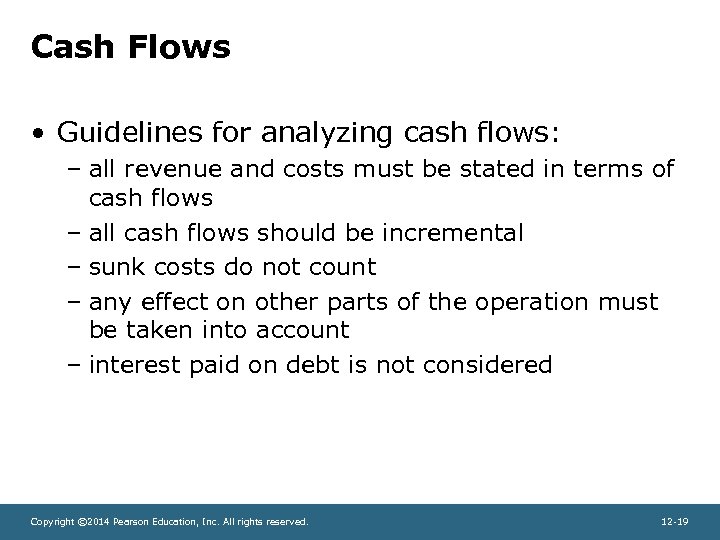 Cash Flows

• Guidelines for analyzing cash flows:
– all revenue and costs must be stated in terms of cash flows
– all cash flows should be incremental
– sunk costs do not count
– any effect on other parts of the operation must be taken into account
– interest paid on debt is not considered

Copyright ©2014 Pearson Education, Inc. All rights reserved.

12-19